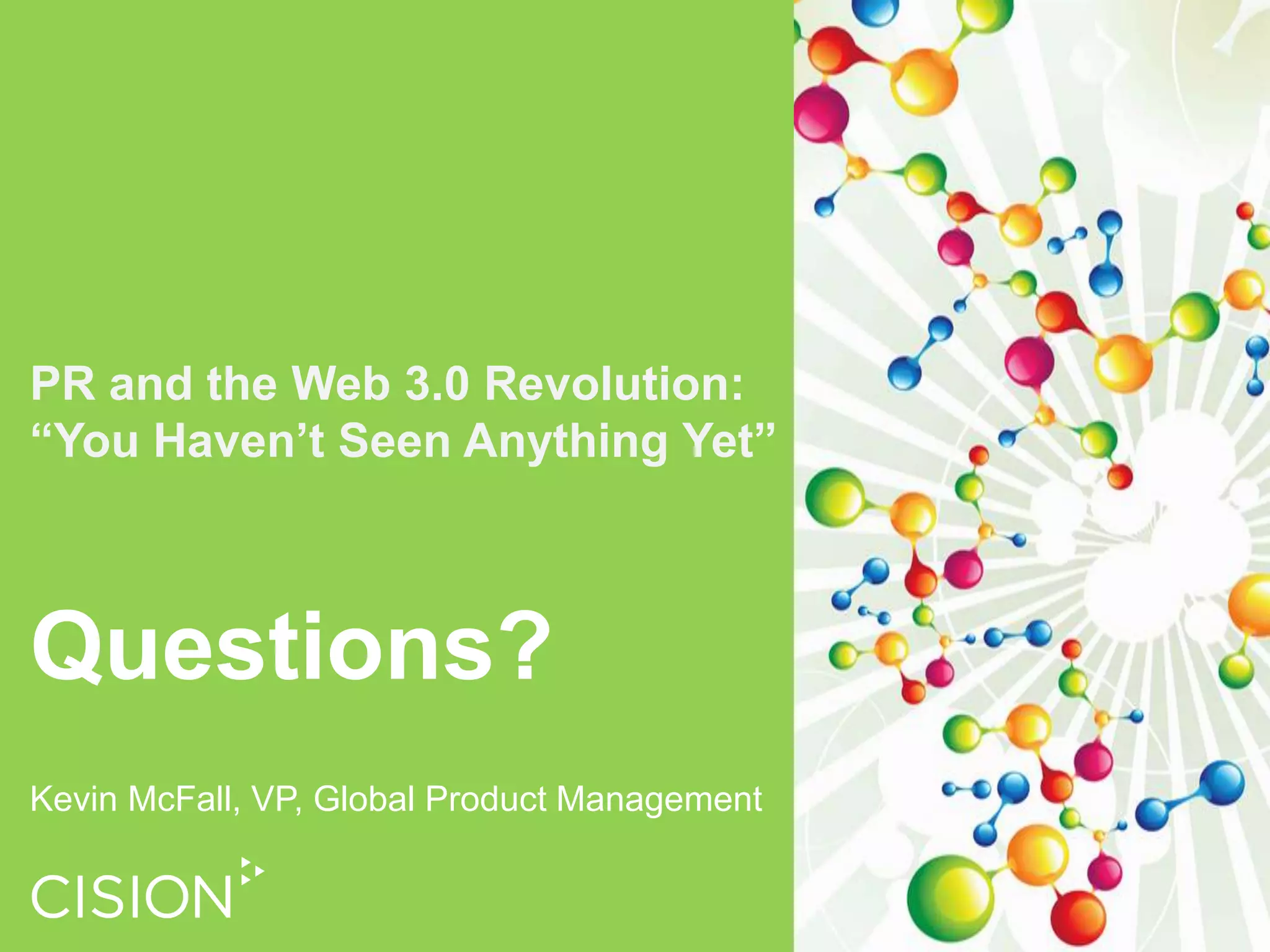 PR and the Web 3.0 Revolution: “You Haven’t Seen Anything Yet”

Questions?

Kevin McFall, VP, Global Product Management

CISION